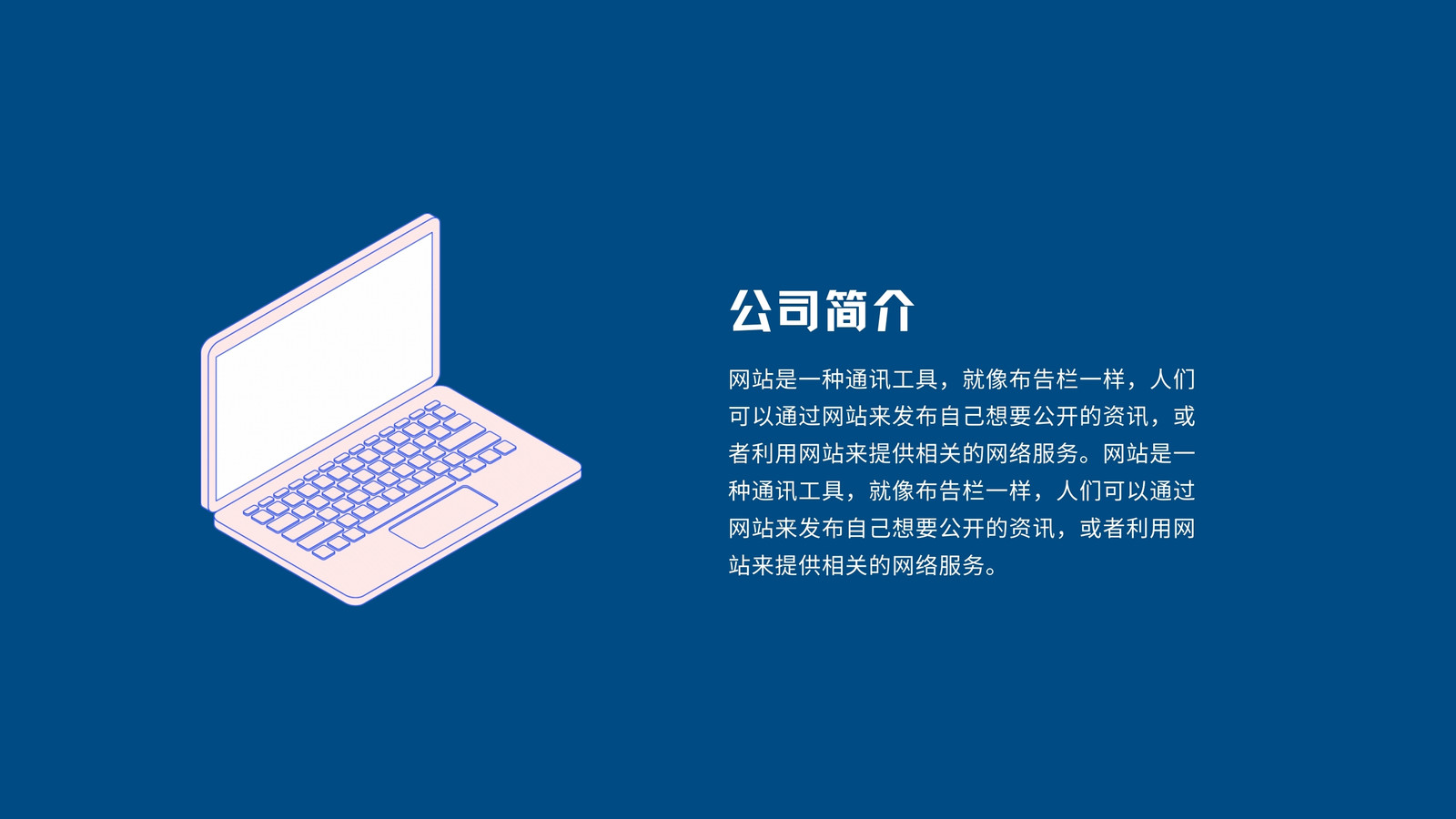 公司简介

网站是一种通讯工具，就像布告栏一样，人们可以通过网站来发布自己想要公开的资讯，或者利用网站来提供相关的网络服务。网站是一种通讯工具，就像布告栏一样，人们可以通过网站来发布自己想要公开的资讯，或者利用网站来提供相关的网络服务。